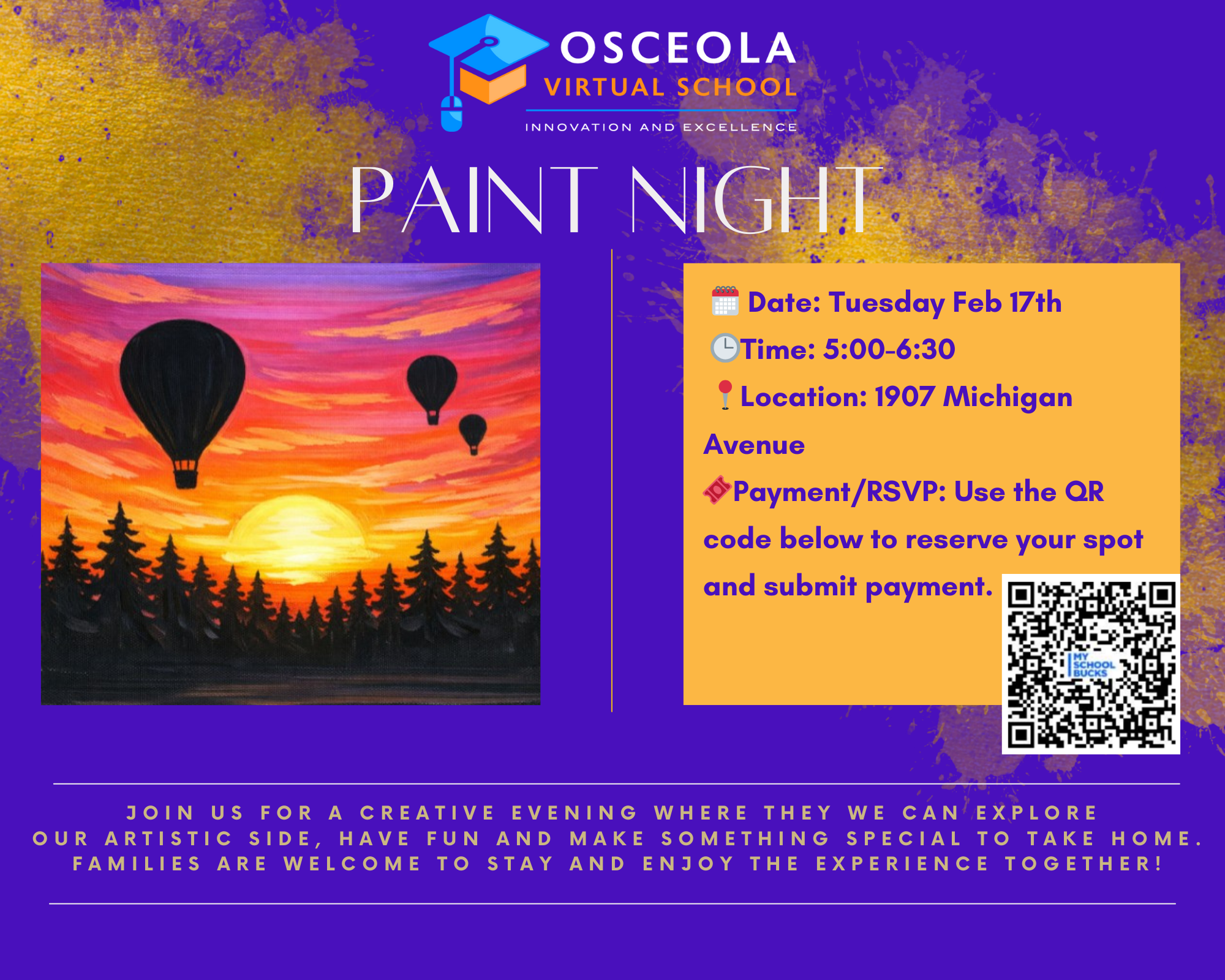 OSCEOLA
VIRTUAL SCHOOL
INNOVATION AND EXCELLENCE

PAINT NIGHT

Date: Tuesday Feb 17th
Time: 5:00-6:30
Location: 1907 Michigan Avenue
Payment/RSVP: Use the QR code below to reserve your spot and submit payment.

MY SCHOOL BUCKS

JOIN US FOR A CREATIVE EVENING WHERE THEY WE CAN EXPLORE OUR ARTISTIC SIDE, HAVE FUN AND MAKE SOMETHING SPECIAL TO TAKE HOME. FAMILIES ARE WELCOME TO STAY AND ENJOY THE EXPERIENCE TOGETHER!